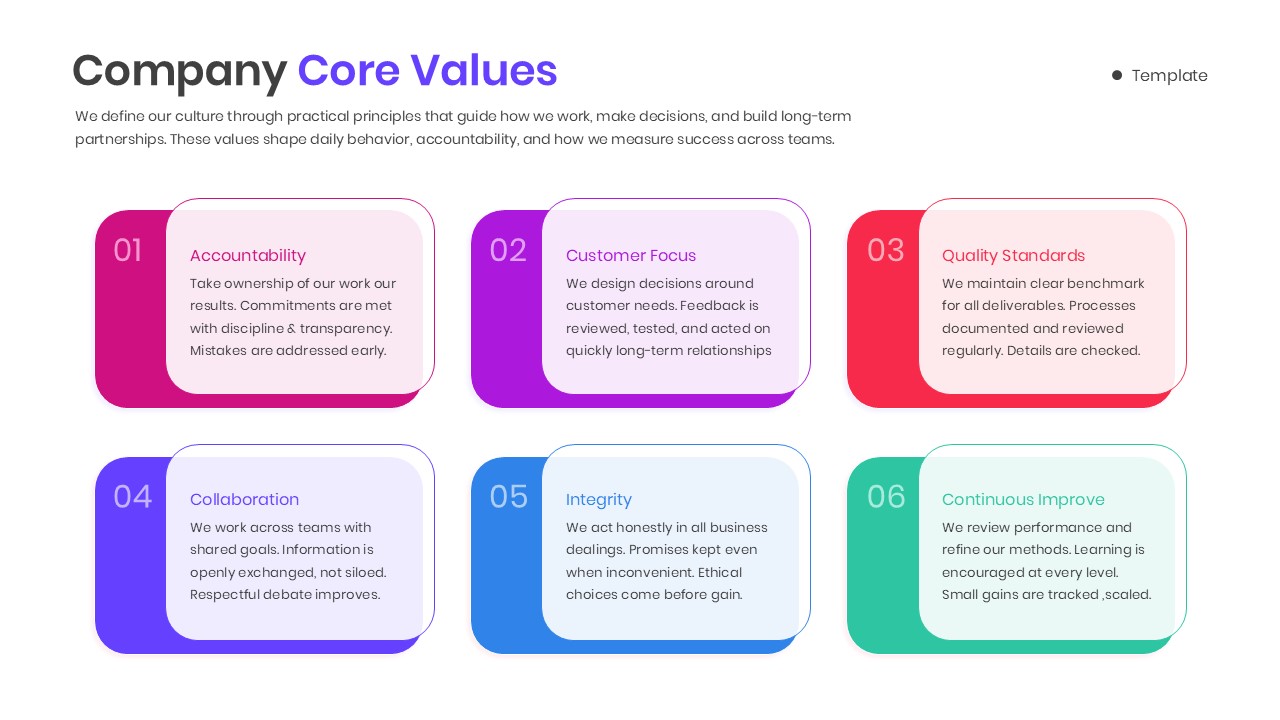 Company Core Values

Template

We define our culture through practical principles that guide how we work, make decisions, and build long-term partnerships. These values shape daily behavior, accountability, and how we measure success across teams.

01

Accountability

Take ownership of our work our results. Commitments are met with discipline & transparency. Mistakes are addressed early.

02

Customer Focus

We design decisions around customer needs. Feedback is reviewed, tested, and acted on quickly long-term relationships

03

Quality Standards

We maintain clear benchmark for all deliverables. Processes documented and reviewed regularly. Details are checked.

04

Collaboration

We work across teams with shared goals. Information is openly exchanged, not siloed. Respectful debate improves.

05

Integrity

We act honestly in all business dealings. Promises kept even when inconvenient. Ethical choices come before gain.

06

Continuous Improve

We review performance and refine our methods. Learning is encouraged at every level. Small gains are tracked ,scaled.